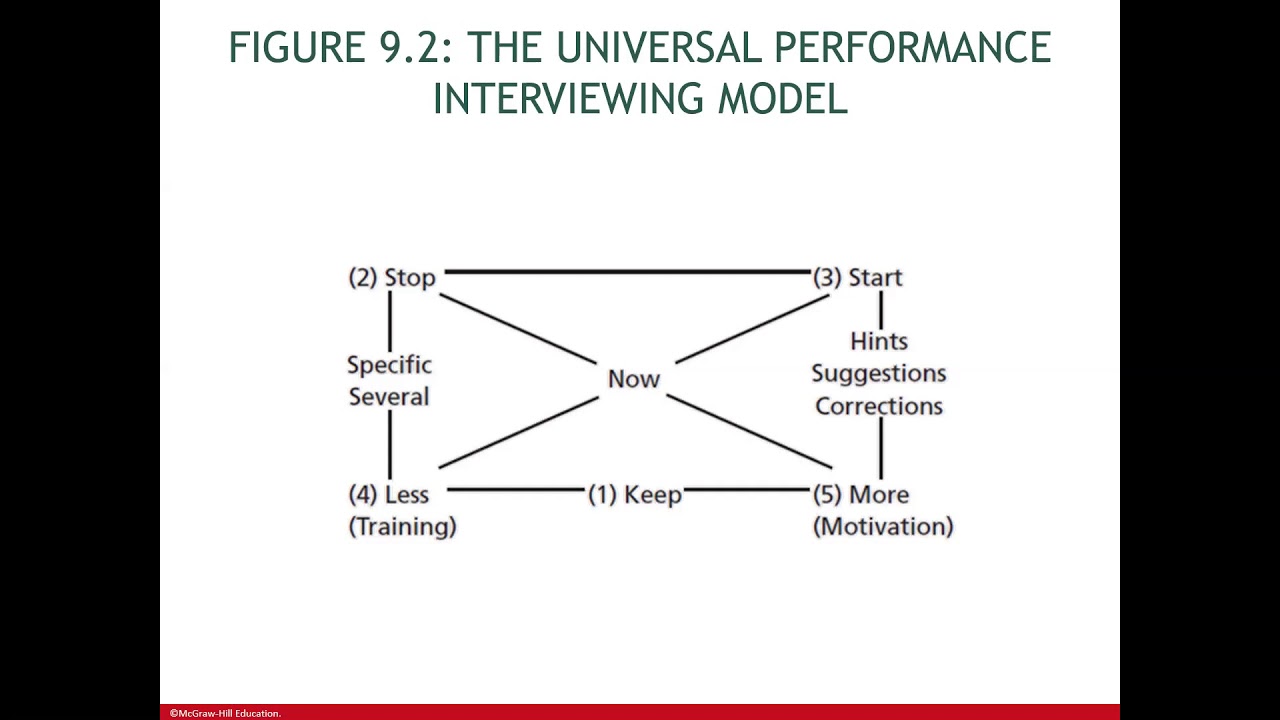 FIGURE 9.2: THE UNIVERSAL PERFORMANCE INTERVIEWING MODEL

(2) Stop

(3) Start

Specific
Several

Now

Hints
Suggestions
Corrections

(4) Less
(Training)

(1) Keep

(5) More
(Motivation)

©McGraw-Hill Education.